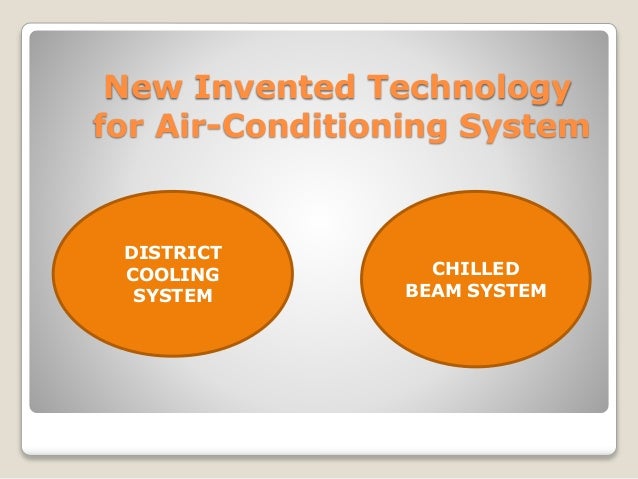 New Invented Technology for Air-Conditioning System

DISTRICT COOLING SYSTEM

CHILLED BEAM SYSTEM